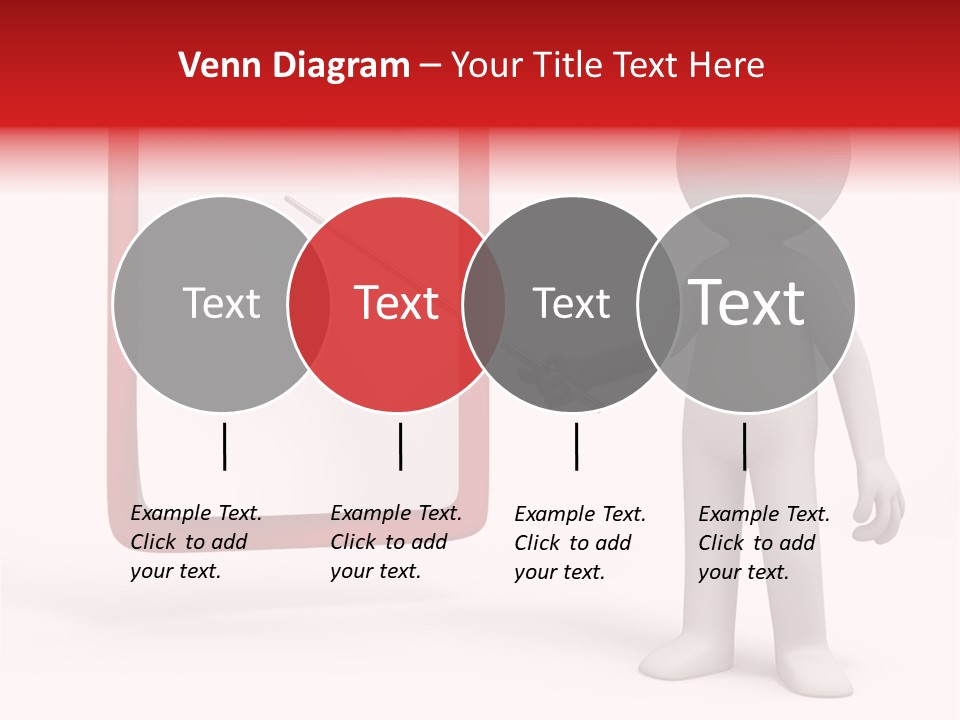 Venn Diagram – Your Title Text Here

Text

Text

Text

Text

Example Text. Click to add your text.

Example Text. Click to add your text.

Example Text. Click to add your text.

Example Text. Click to add your text.